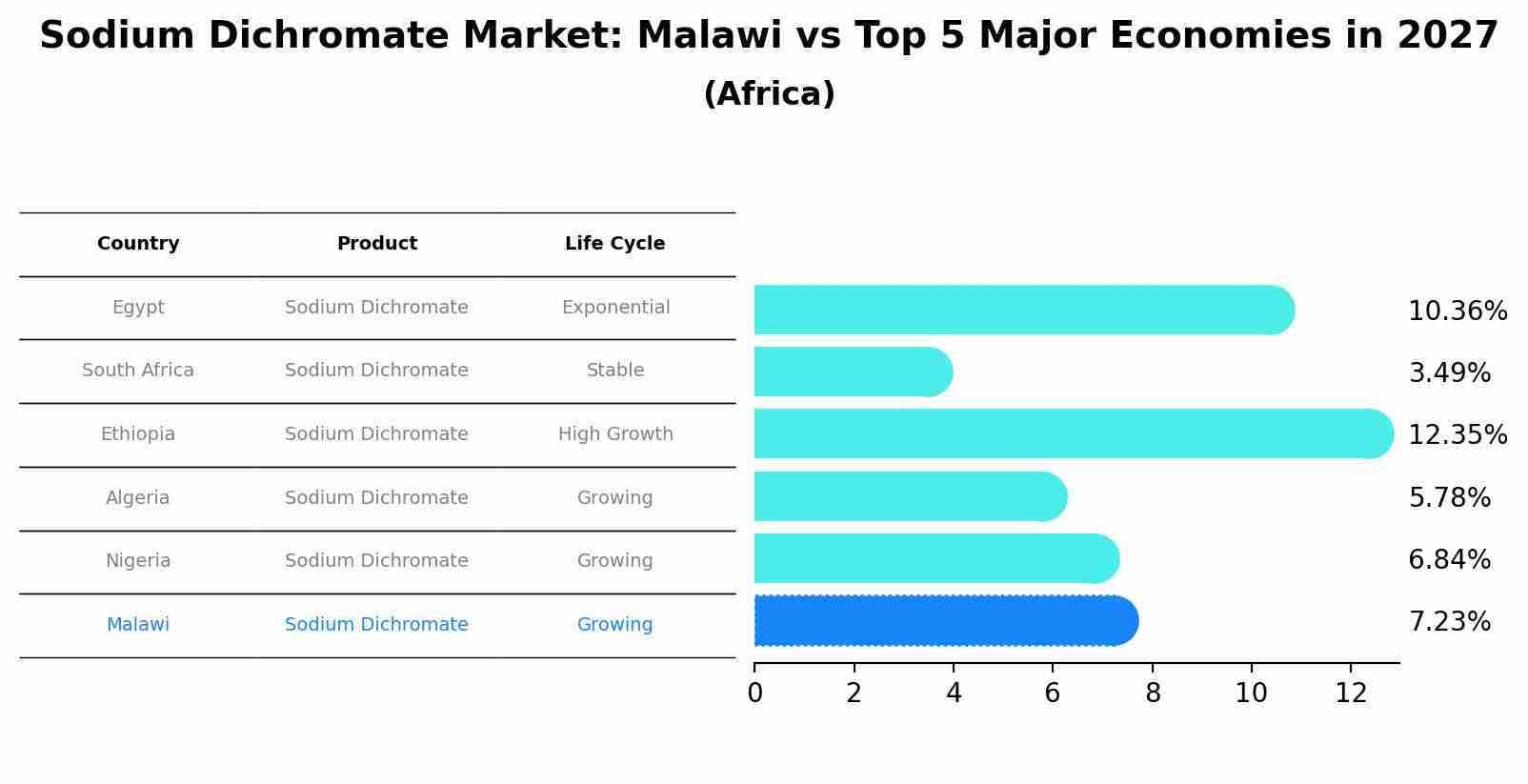 Sodium Dichromate Market: Malawi vs Top 5 Major Economies in 2027
(Africa)

| Country | Product | Life Cycle |
|---|---|---|
| Egypt | Sodium Dichromate | Exponential |
| South Africa | Sodium Dichromate | Stable |
| Ethiopia | Sodium Dichromate | High Growth |
| Algeria | Sodium Dichromate | Growing |
| Nigeria | Sodium Dichromate | Growing |
| Malawi | Sodium Dichromate | Growing |

10.36%
3.49%
12.35%
5.78%
6.84%
7.23%

0 2 4 6 8 10 12